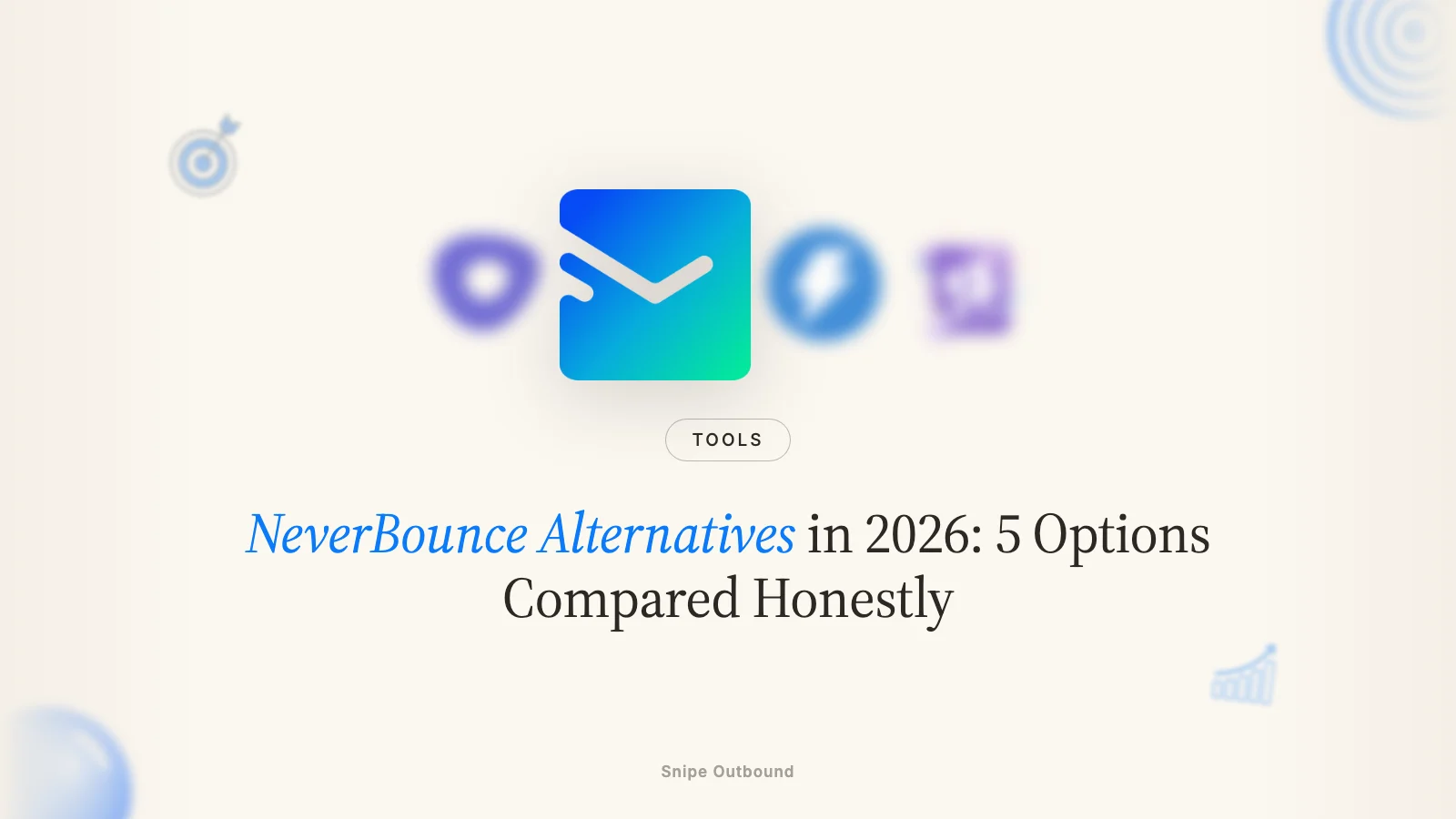 TOOLS

NeverBounce Alternatives in 2026: 5 Options Compared Honestly

Snipe Outbound